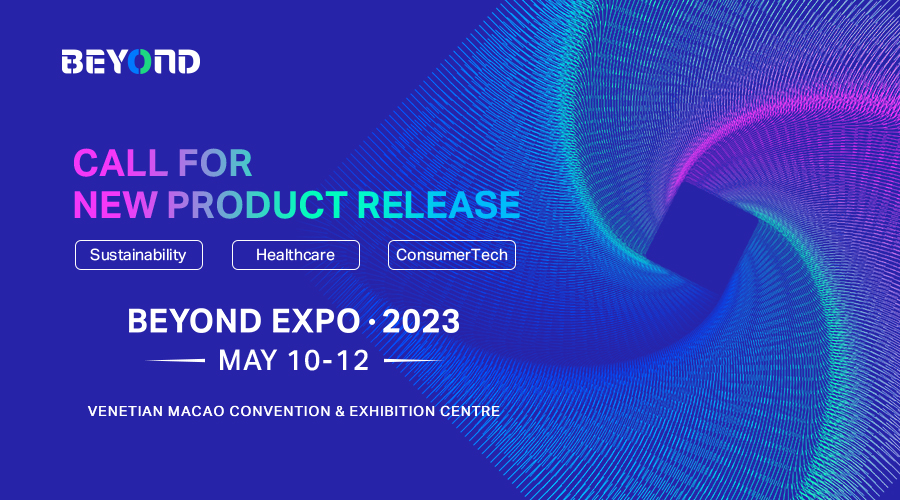 BEYOND

CALL FOR
NEW PRODUCT RELEASE

Sustainability

Healthcare

ConsumerTech

BEYOND EXPO · 2023

MAY 10-12

VENETIAN MACAO CONVENTION & EXHIBITION CENTRE